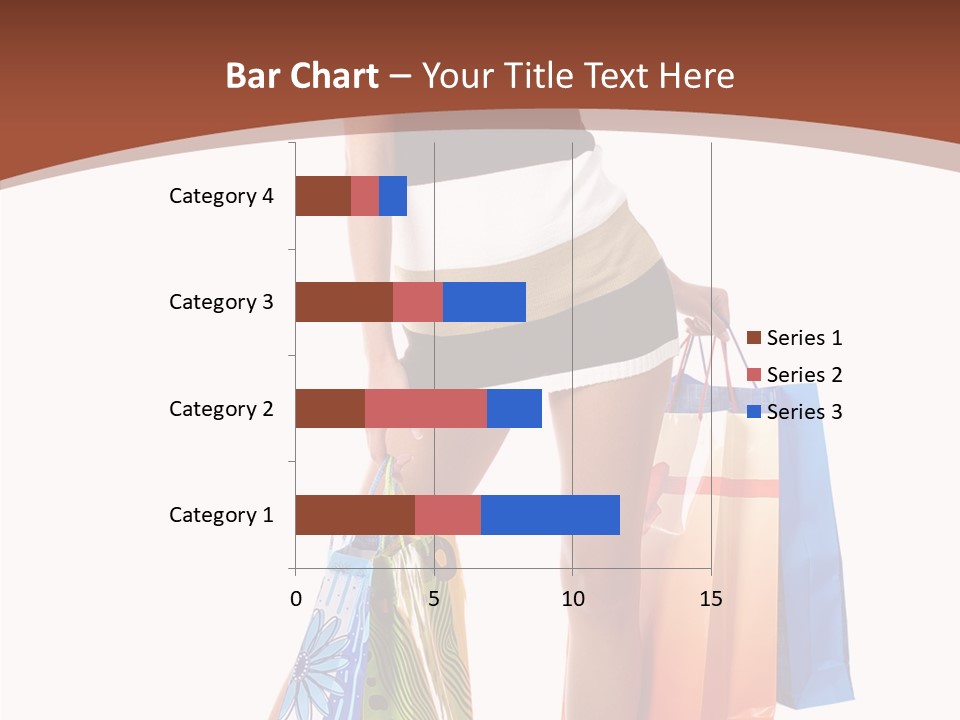 Bar Chart – Your Title Text Here

Category 4
Category 3
Category 2
Category 1

0
5
10
15

Series 1
Series 2
Series 3